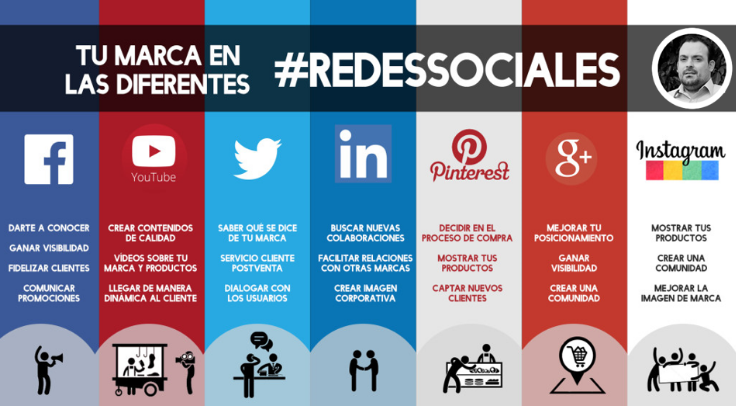 TU MARCA EN LAS DIFERENTES #REDESSOCIALES

f

DARTE A CONOCER

GANAR VISIBILIDAD

FIDELIZAR CLIENTES

COMUNICAR PROMOCIONES

YouTube

CREAR CONTENIDOS DE CALIDAD

VÍDEOS SOBRE TU MARCA Y PRODUCTOS

LLEGAR DE MANERA DINÁMICA AL CLIENTE

SABER QUÉ SE DICE DE TU MARCA

SERVICIO CLIENTE POSTVENTA

DIALOGAR CON LOS USUARIOS

in

BUSCAR NUEVAS COLABORACIONES

FACILITAR RELACIONES CON OTRAS MARCAS

CREAR IMAGEN CORPORATIVA

Pinterest

DECIDIR EN EL PROCESO DE COMPRA

MOSTRAR TUS PRODUCTOS

CAPTAR NUEVOS CLIENTES

g+

MEJORAR TU POSICIONAMIENTO

GANAR VISIBILIDAD

CREAR UNA COMUNIDAD

Instagram

MOSTRAR TUS PRODUCTOS

CREAR UNA COMUNIDAD

MEJORAR LA IMAGEN DE MARCA